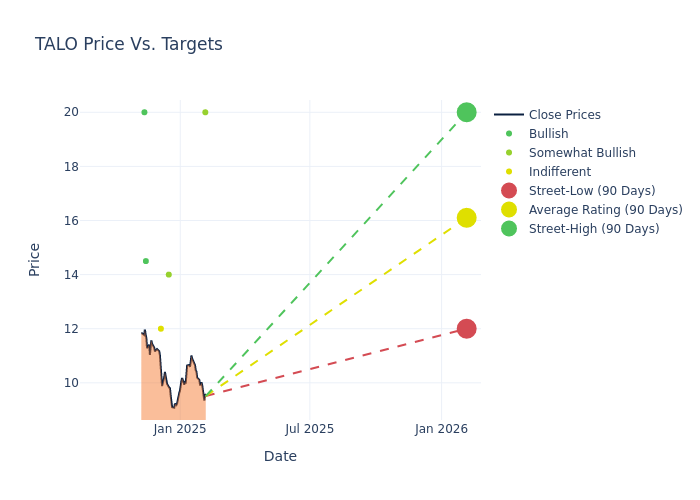 TALO Price Vs. Targets

Price

20
18
16
14
12
10

Jan 2025
Jul 2025
Jan 2026

Date

Close Prices
Bullish
Somewhat Bullish
Indifferent
Street-Low (90 Days)
Average Rating (90 Days)
Street-High (90 Days)